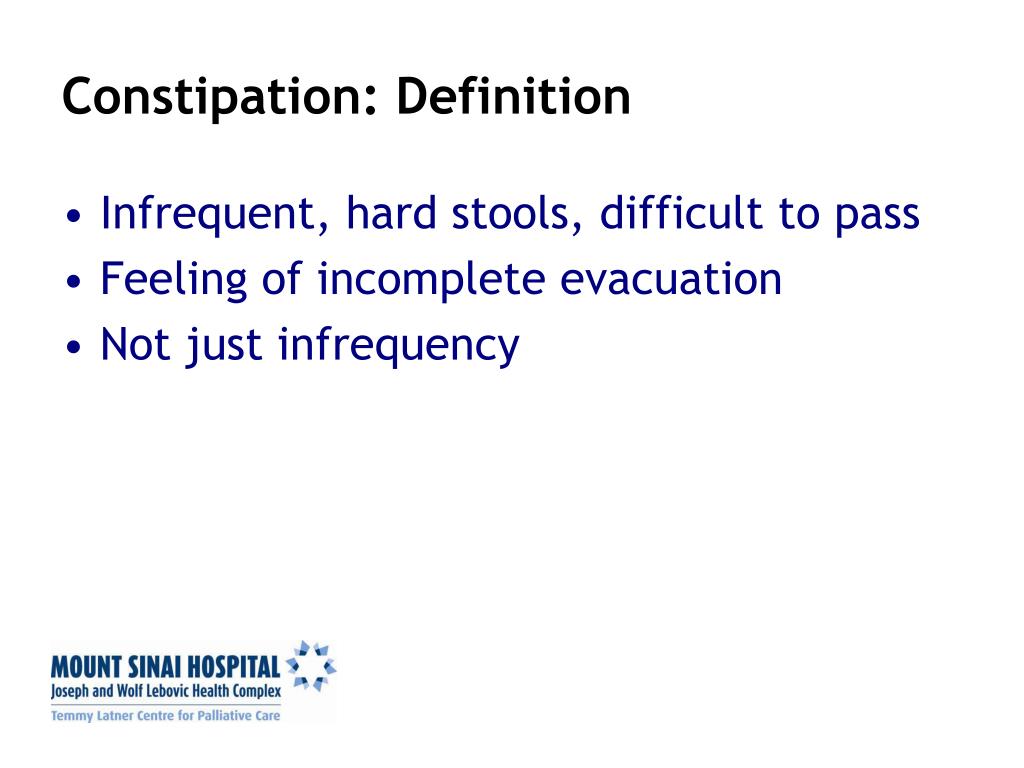 Constipation: Definition

• Infrequent, hard stools, difficult to pass
• Feeling of incomplete evacuation
• Not just infrequency

MOUNT SINAI HOSPITAL
Joseph and Wolf Lebovic Health Complex
Temmy Latner Centre for Palliative Care